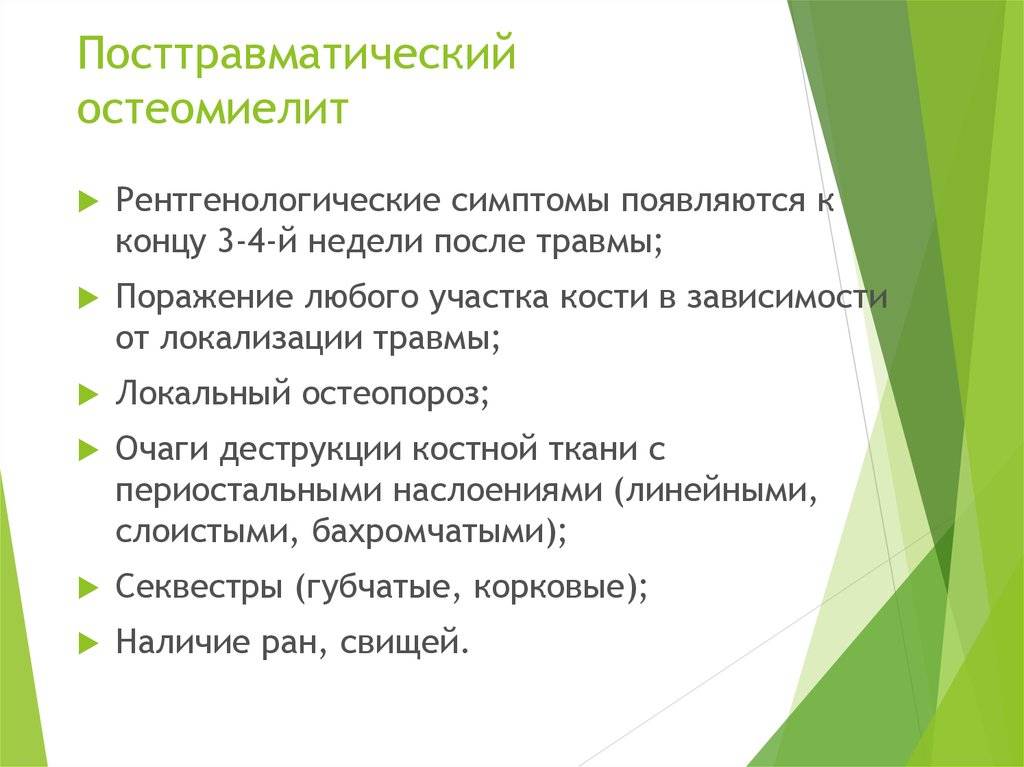 Посттравматический остеомиелит

Рентгенологические симптомы появляются к концу 3-4-й недели после травмы;

Поражение любого участка кости в зависимости от локализации травмы;

Локальный остеопороз;

Очаги деструкции костной ткани с периостальными наслоениями (линейными, слоистыми, бахромчатыми);

Секвестры (губчатые, корковые);

Наличие ран, свищей.